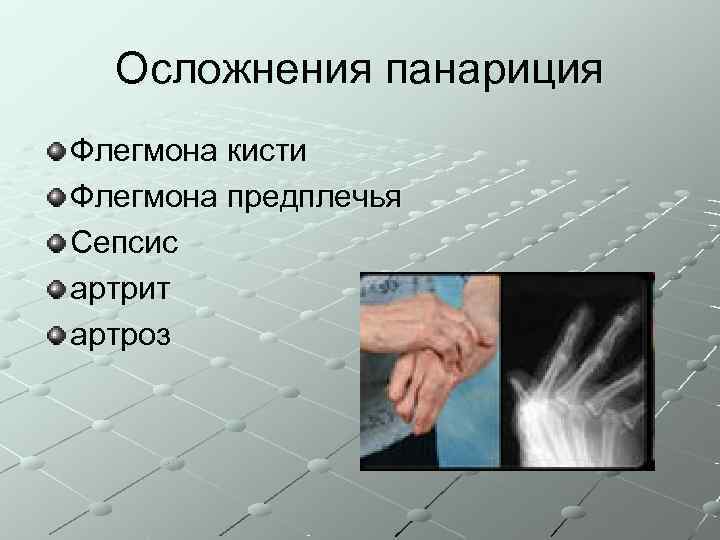 Осложнения панариция

Флегмона кисти
Флегмона предплечья
Сепсис
артрит
артроз